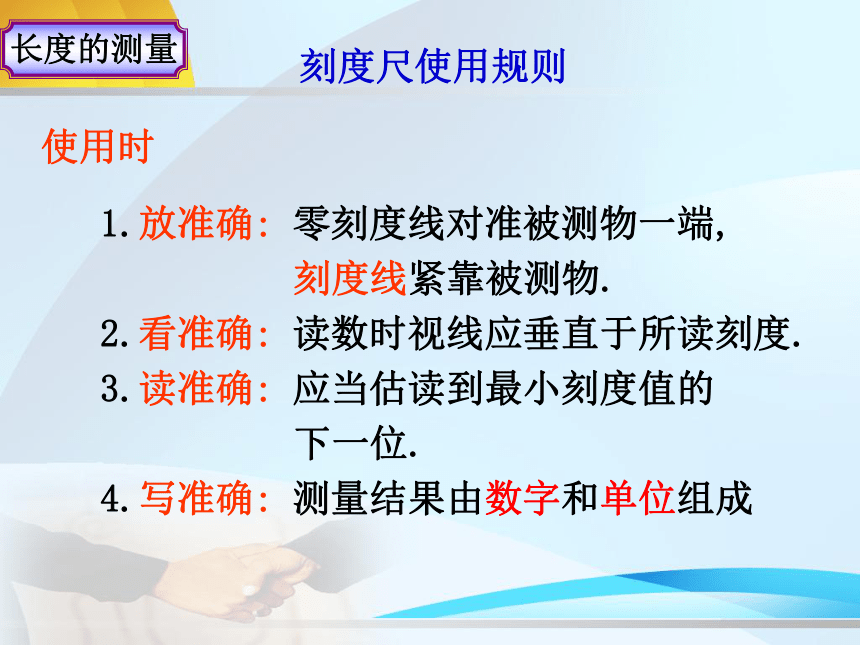 长度的测量

刻度尺使用规则

使用时

1. 放准确: 零刻度线对准被测物一端,
刻度线紧靠被测物.

2. 看准确: 读数时视线应垂直于所读刻度.

3. 读准确: 应当估读到最小刻度值的下一位.

4. 写准确: 测量结果由数字和单位组成